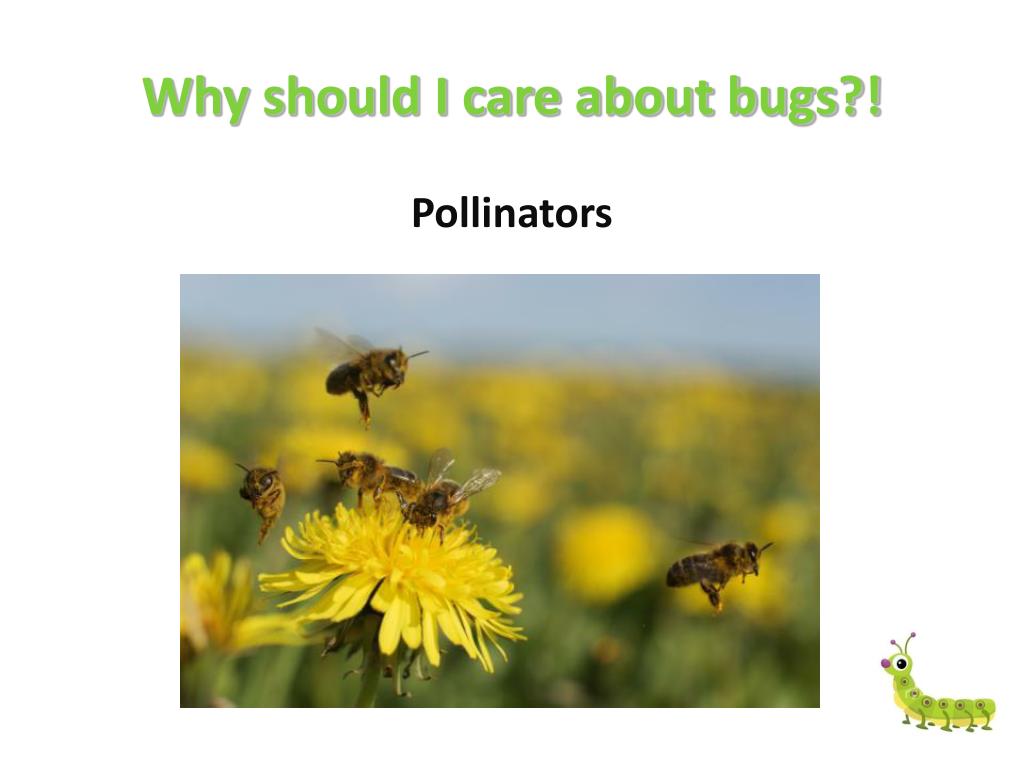 Why should I care about bugs?!

Pollinators